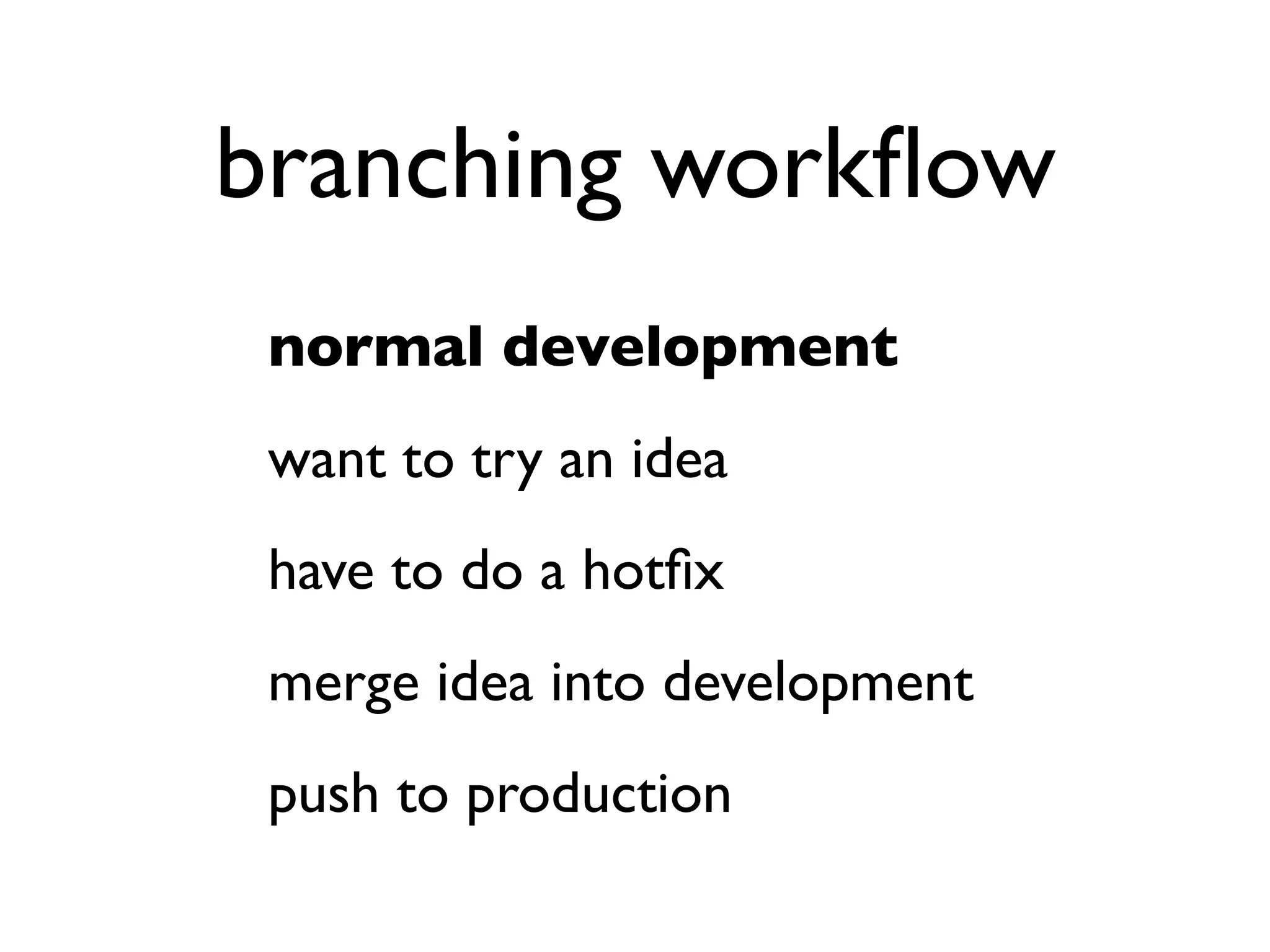 branching workflow

normal development

want to try an idea

have to do a hotfix

merge idea into development

push to production